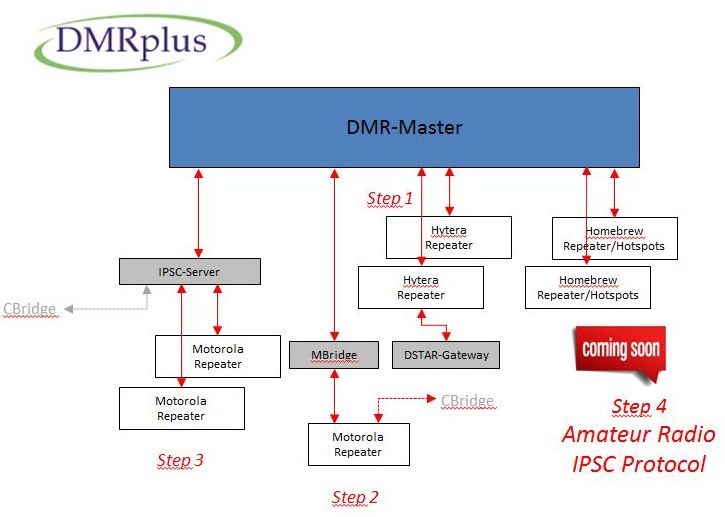 DMRplus

DMR-Master

Step 1

Hytera Repeater

Hytera Repeater

Homebrew Repeater/Hotspots

Homebrew Repeater/Hotspots

IPSC-Server

CBridge

Motorola Repeater

Motorola Repeater

MBridge

DSTAR-Gateway

CBridge

Motorola Repeater

coming soon

Step 4
Amateur Radio
IPSC Protocol

Step 3

Step 2